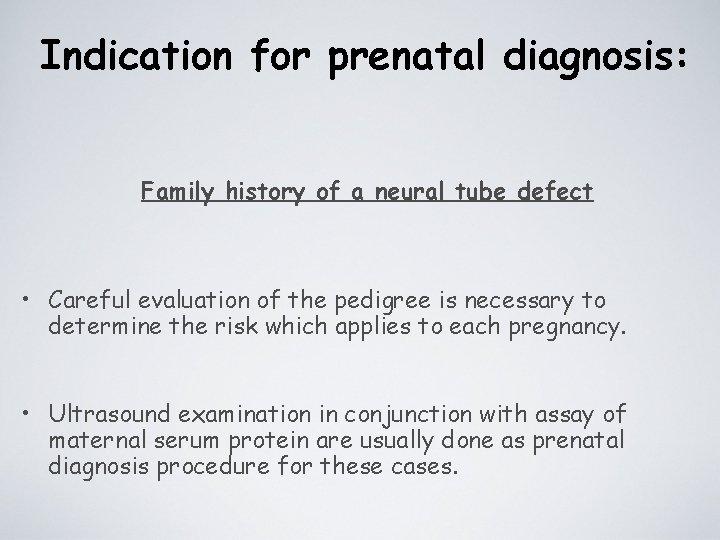 Indication for prenatal diagnosis:

Family history of a neural tube defect

• Careful evaluation of the pedigree is necessary to determine the risk which applies to each pregnancy.

• Ultrasound examination in conjunction with assay of maternal serum protein are usually done as prenatal diagnosis procedure for these cases.